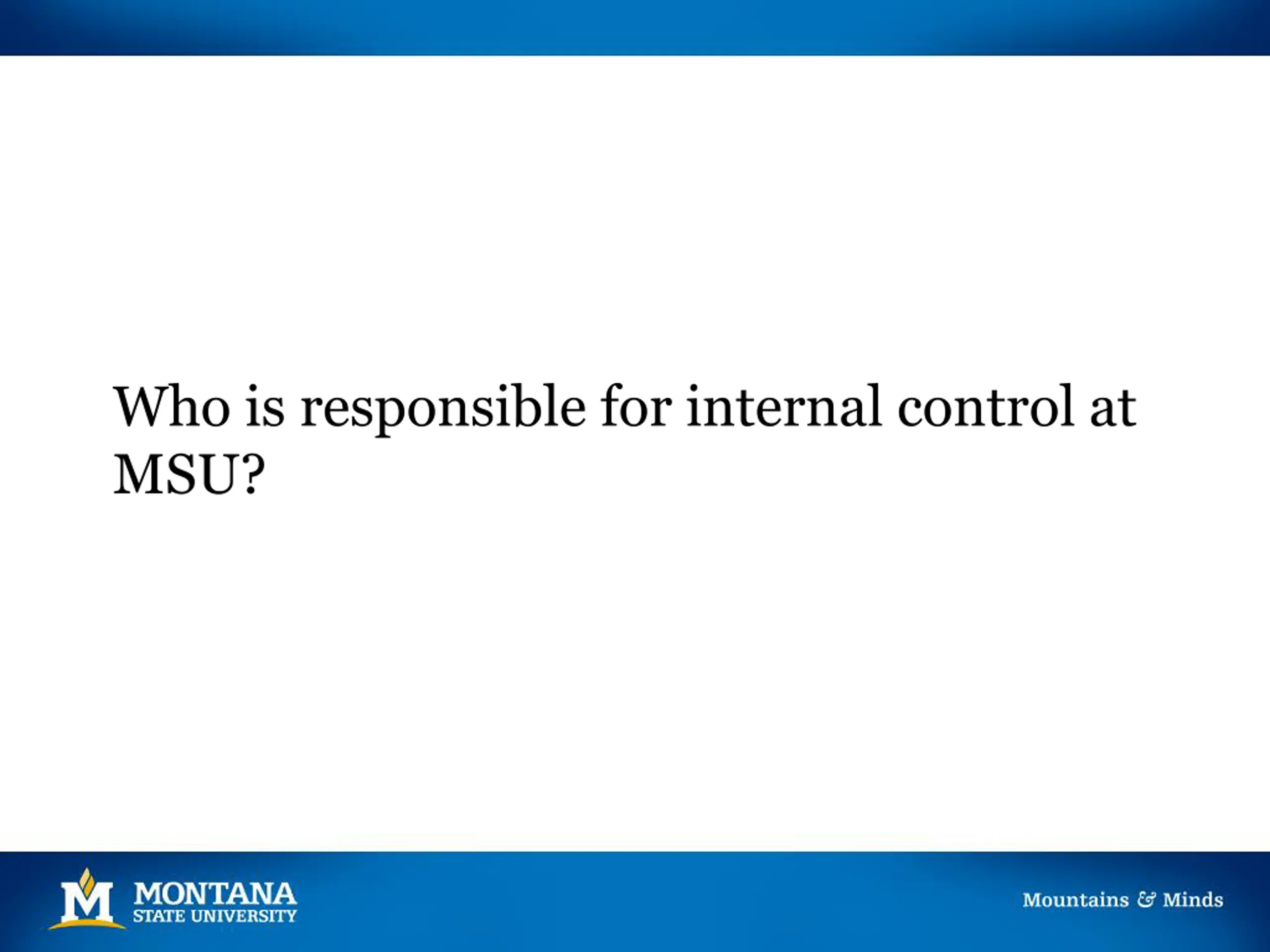 Who is responsible for internal control at MSU?

M MONTANA STATE UNIVERSITY

Mountains & Minds